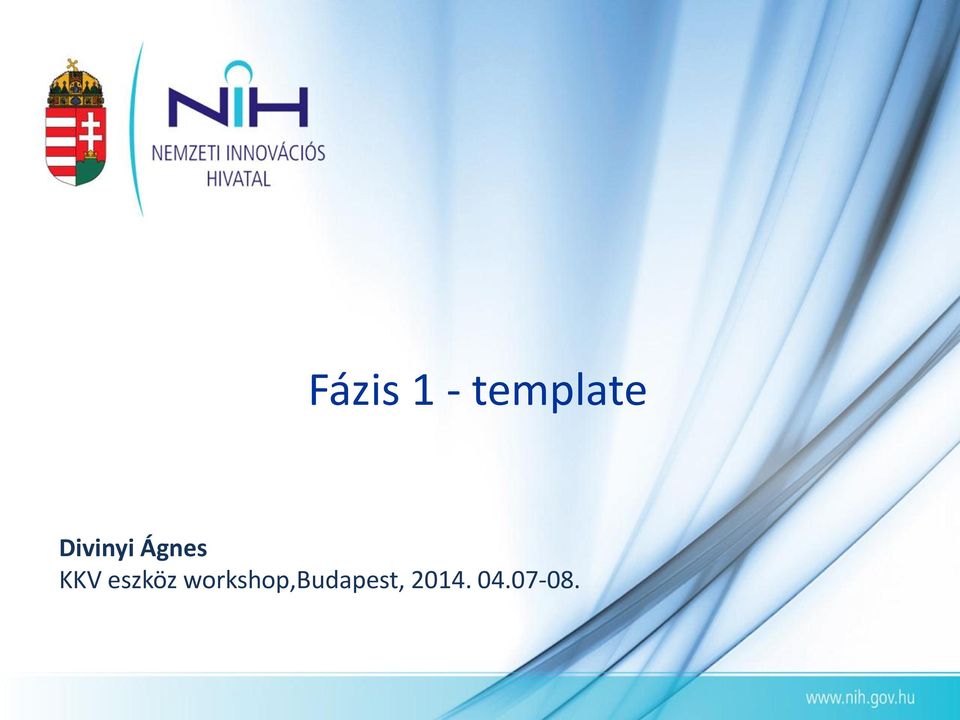 NIH
NEMZETI INNOVÁCIÓS HIVATAL

Fázis 1 - template

Divinyi Ágnes
KKV eszköz workshop,Budapest, 2014. 04.07-08.

www.nih.gov.hu